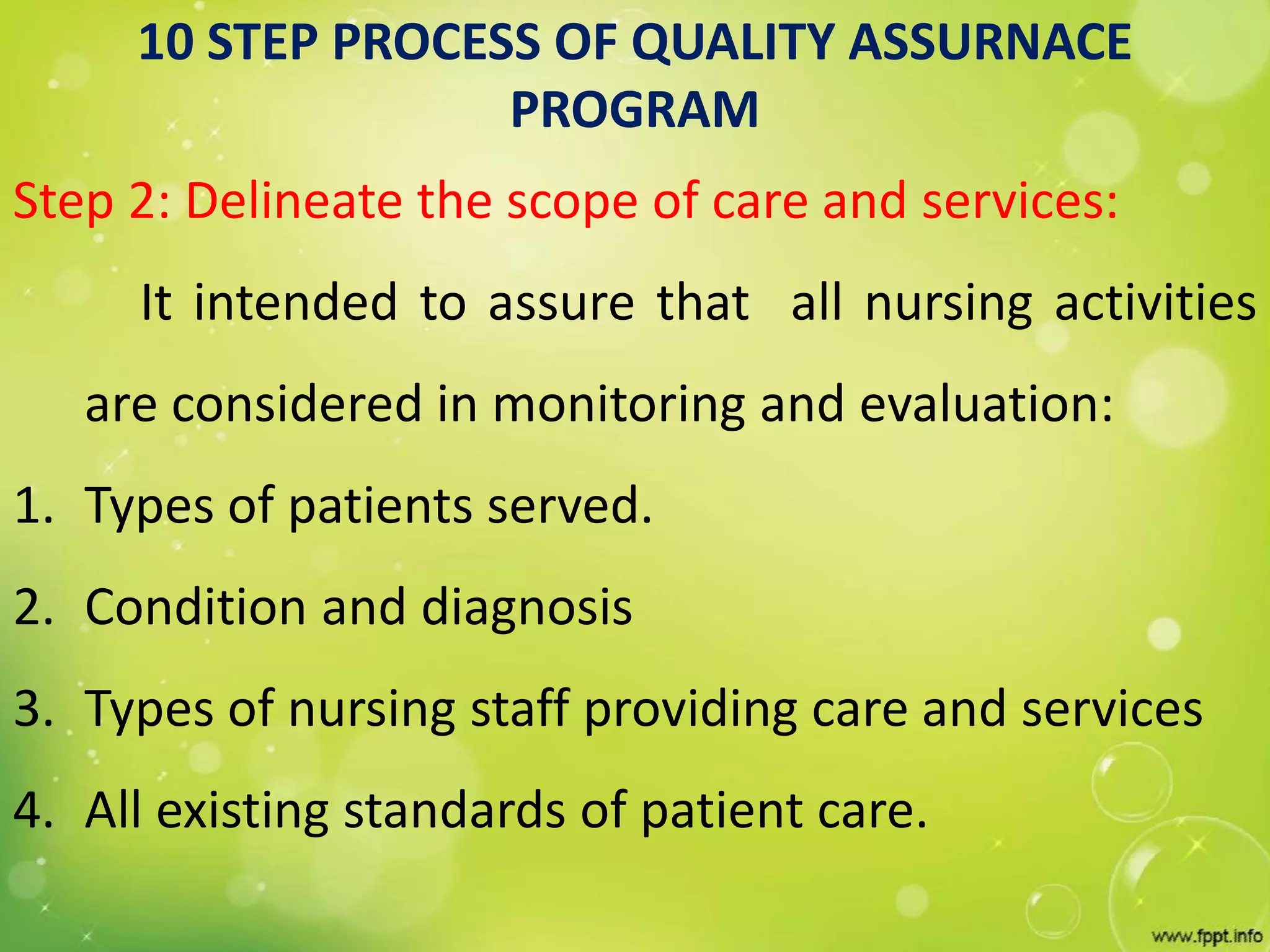 10 STEP PROCESS OF QUALITY ASSURNACE PROGRAM

Step 2: Delineate the scope of care and services:

It intended to assure that all nursing activities are considered in monitoring and evaluation:

1. Types of patients served.
2. Condition and diagnosis
3. Types of nursing staff providing care and services
4. All existing standards of patient care.

www.fppt.info